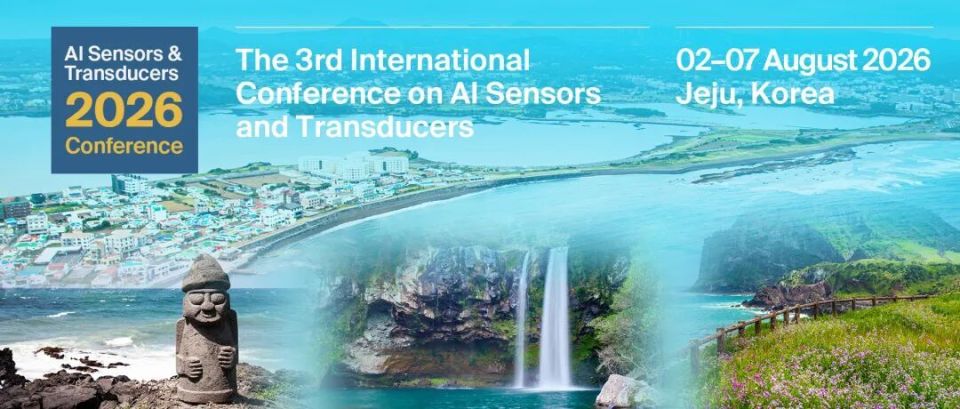 AI Sensors & Transducers
2026
Conference

The 3rd International Conference on AI Sensors and Transducers

02–07 August 2026
Jeju, Korea